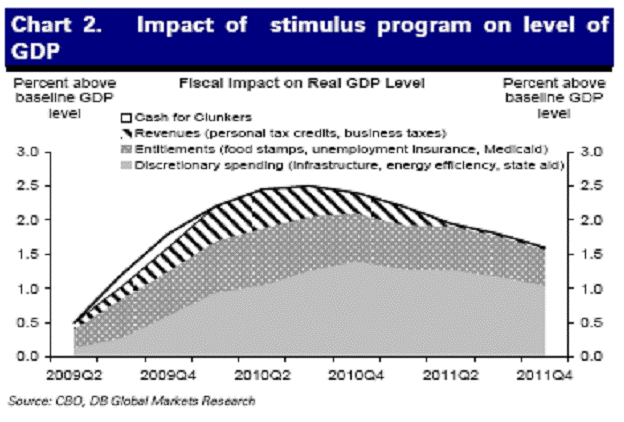 Chart 2. Impact of stimulus program on level of GDP

Percent above baseline GDP level

Fiscal Impact on Real GDP Level

Percent above baseline GDP level

Cash for Clunkers
Revenues (personal tax credits, business taxes)
Entitlements (food stamps, unemployment insurance, Medicaid)
Discretionary spending (infrastructure, energy efficiency, state aid)

3.0
2.5
2.0
1.5
1.0
0.5
0.0

3.0
2.5
2.0
1.5
1.0
0.5
0.0

2009Q2 2009Q4 2010Q2 2010Q4 2011Q2 2011Q4

Source: CBO, DB Global Markets Research